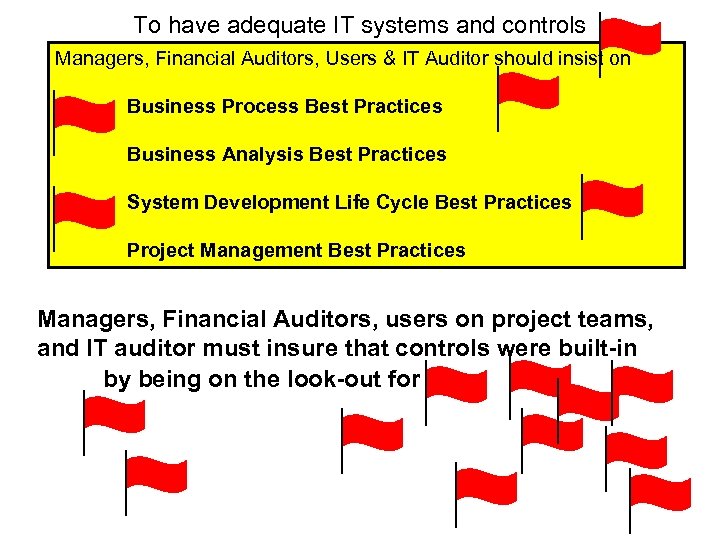 To have adequate IT systems and controls

Managers, Financial Auditors, Users & IT Auditor should insist on

Business Process Best Practices

Business Analysis Best Practices

System Development Life Cycle Best Practices

Project Management Best Practices

Managers, Financial Auditors, users on project teams, and IT auditor must insure that controls were built-in by being on the look-out for